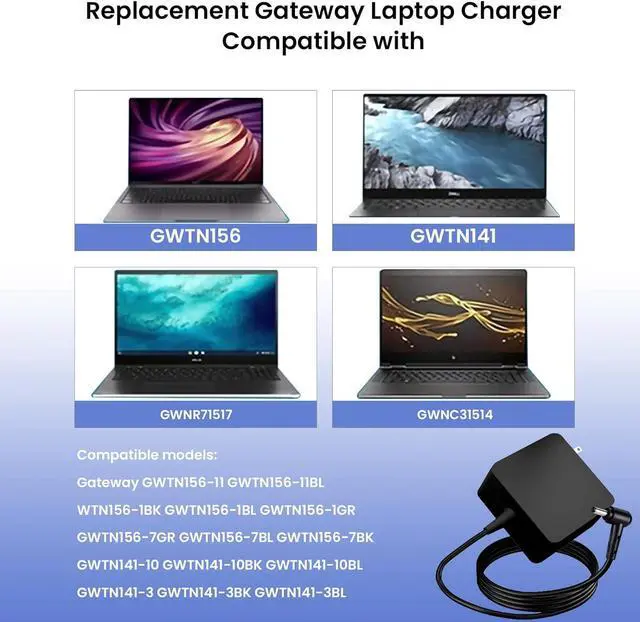 Replacement Gateway Laptop Charger Compatible with

GWTN156

GWTN141

GWNR71517

GWNC31514

Compatible models:

Gateway GWTN156-11 GWTN156-11BL

WTN156-1BK GWTN156-1BL GWTN156-1GR

GWTN156-7GR GWTN156-7BL GWTN156-7BK

GWTN141-10 GWTN141-10BK GWTN141-10BL

GWTN141-3 GWTN141-3BK GWTN141-3BL